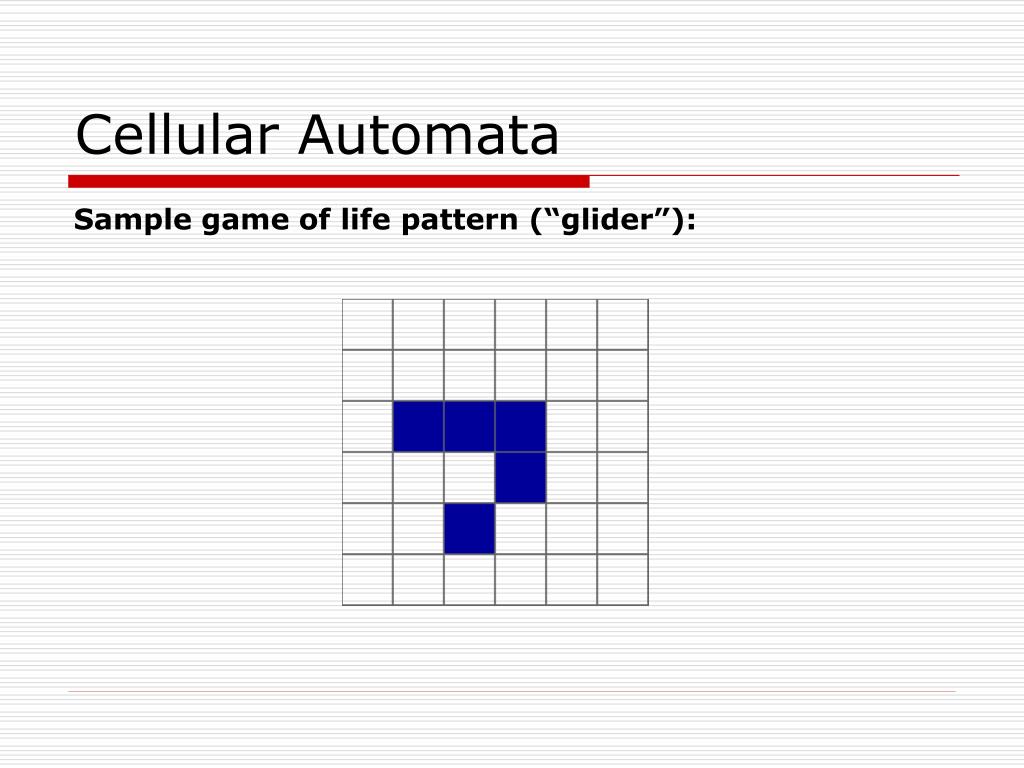 Cellular Automata

Sample game of life pattern (“glider”):